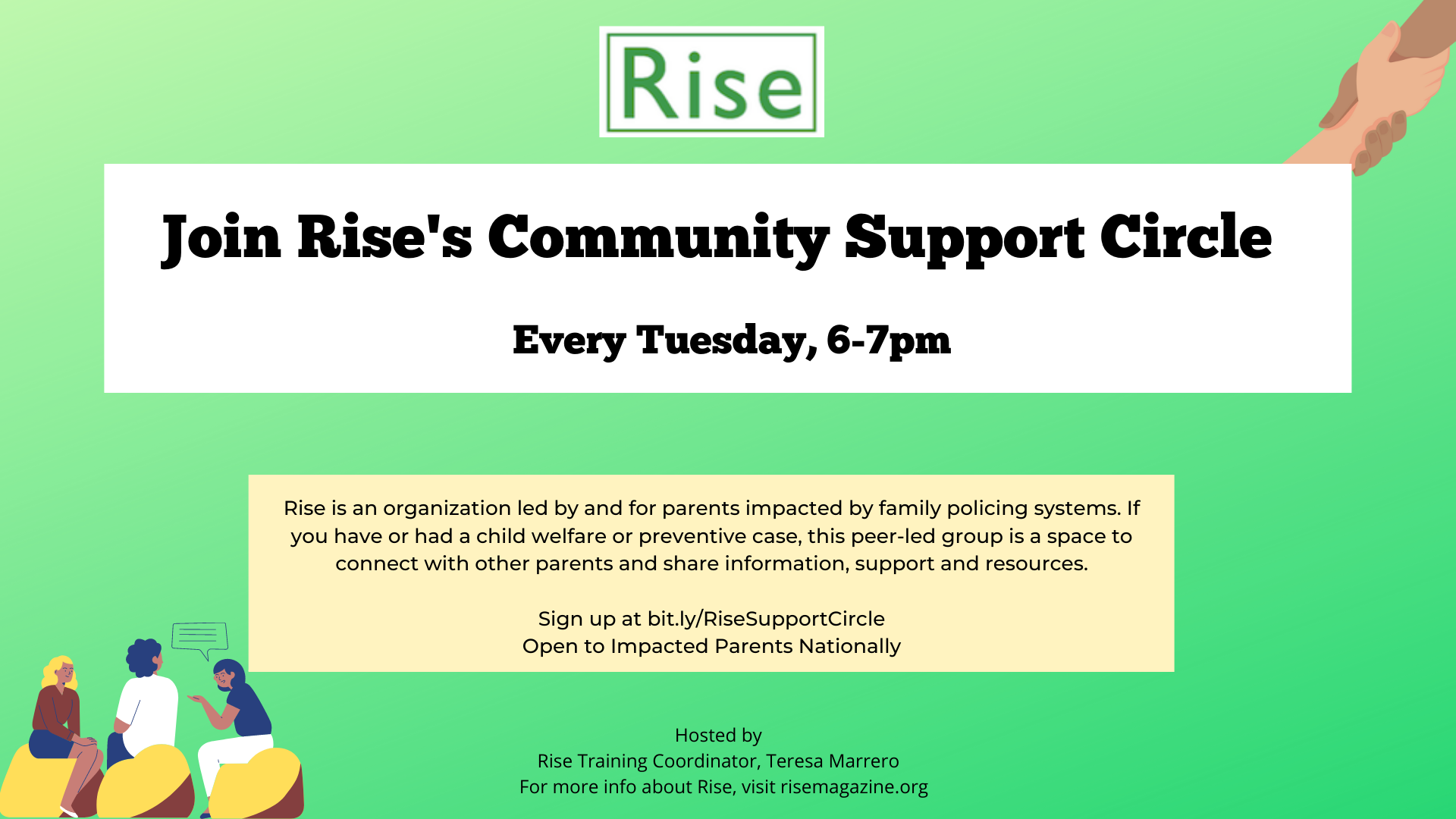 Rise

Join Rise's Community Support Circle

Every Tuesday, 6-7pm

Rise is an organization led by and for parents impacted by family policing systems. If you have or had a child welfare or preventive case, this peer-led group is a space to connect with other parents and share information, support and resources.

Sign up at bit.ly/RiseSupportCircle
Open to Impacted Parents Nationally

Hosted by
Rise Training Coordinator, Teresa Marrero
For more info about Rise, visit risemagazine.org